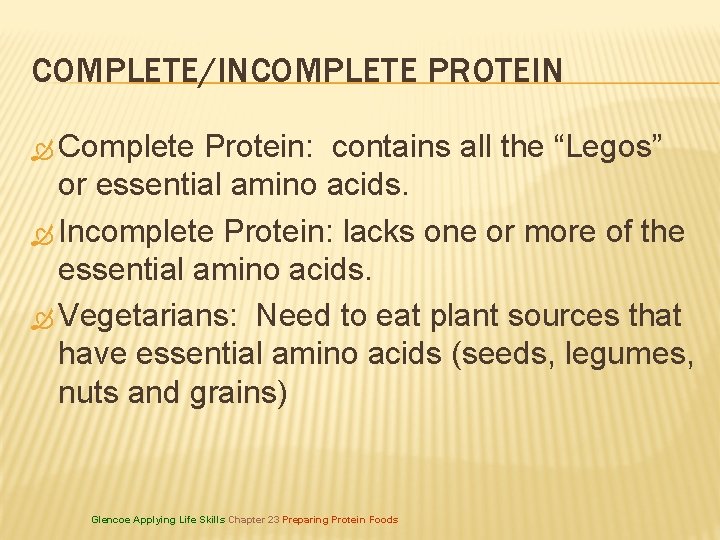 COMPLETE/INCOMPLETE PROTEIN

Complete Protein: contains all the “Legos” or essential amino acids.

Incomplete Protein: lacks one or more of the essential amino acids.

Vegetarians: Need to eat plant sources that have essential amino acids (seeds, legumes, nuts and grains)

Glencoe Applying Life Skills Chapter 23 Preparing Protein Foods